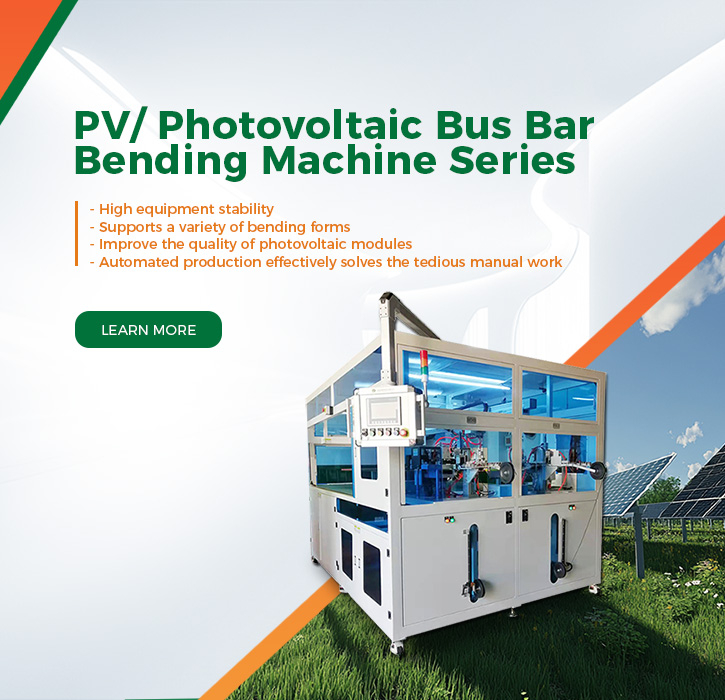 PV/ Photovoltaic Bus Bar Bending Machine Series

- High equipment stability
- Supports a variety of bending forms
- Improve the quality of photovoltaic modules
- Automated production effectively solves the tedious manual work

LEARN MORE